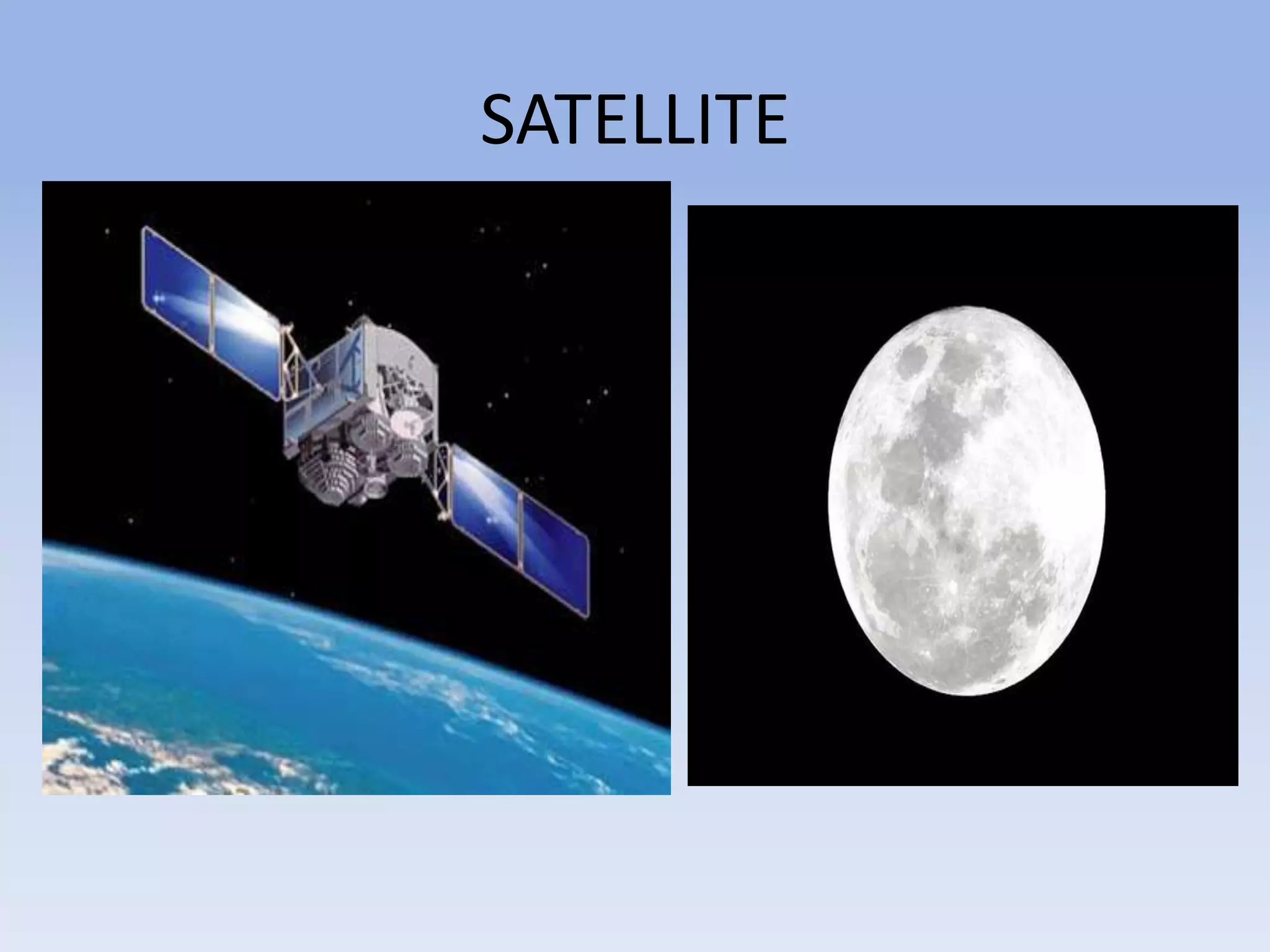 SATELLITE